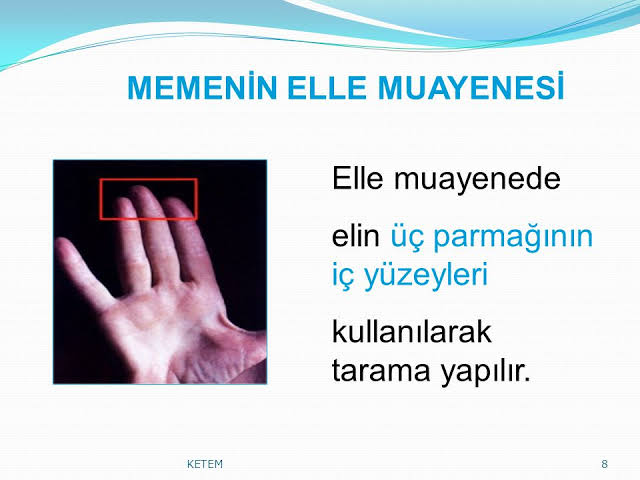 MEMENİN ELLE MUAYENESİ

Elle muayenede

elin üç parmağının iç yüzeyleri

kullanılarak tarama yapılır.

KETEM

8